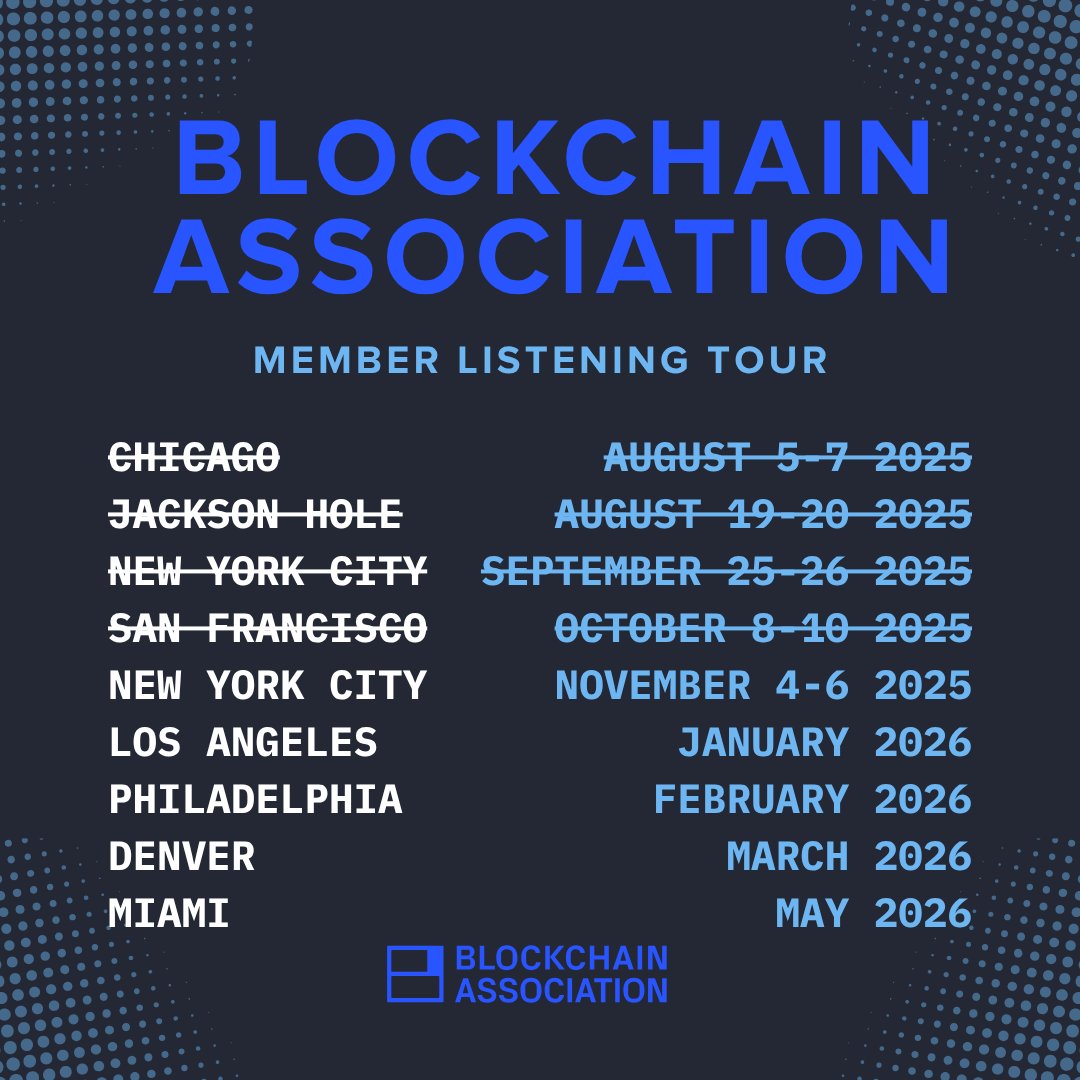 BLOCKCHAIN ASSOCIATION

MEMBER LISTENING TOUR

| | |
|---|---|
| ~~CHICAGO~~ | ~~AUGUST 5-7 2025~~ |
| ~~JACKSON HOLE~~ | ~~AUGUST 19-20 2025~~ |
| ~~NEW YORK CITY~~ | ~~SEPTEMBER 25-26 2025~~ |
| ~~SAN FRANCISCO~~ | ~~OCTOBER 8-10 2025~~ |
| NEW YORK CITY | NOVEMBER 4-6 2025 |
| LOS ANGELES | JANUARY 2026 |
| PHILADELPHIA | FEBRUARY 2026 |
| DENVER | MARCH 2026 |
| MIAMI | MAY 2026 |

BLOCKCHAIN ASSOCIATION